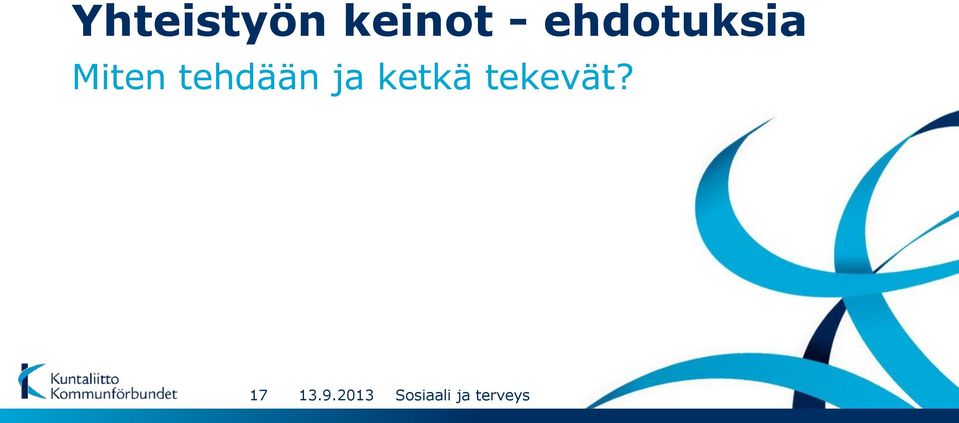 Yhteistyön keinot - ehdotuksia

Miten tehdään ja ketkä tekevät?

Kuntaliitto
Kommunförbundet

17 13.9.2013 Sosiaali ja terveys